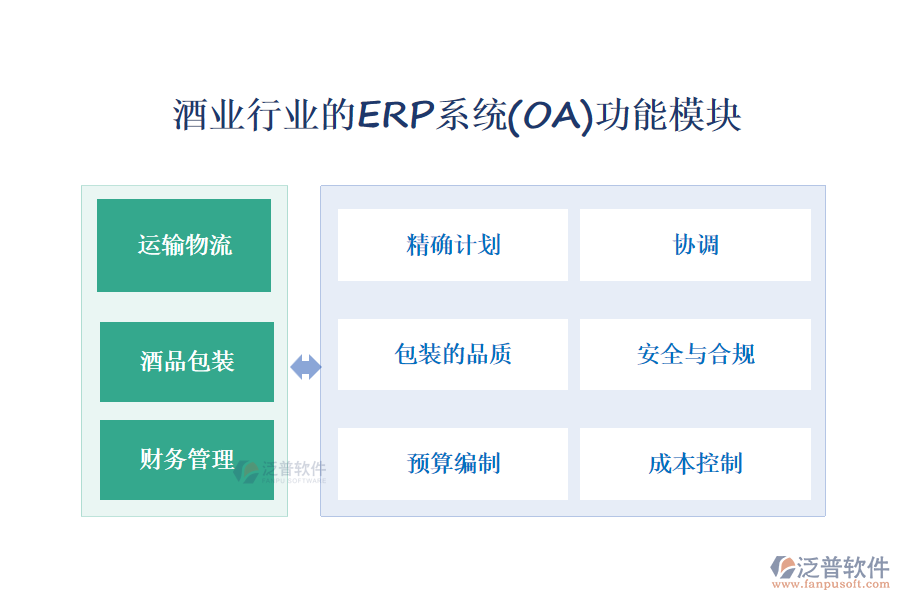 酒业行业的ERP系统(OA)功能模块

运输物流

酒品包装

财务管理

泛普软件
FANPUSOFTWARE

精确计划

协调

包装的品质

安全与合规

预算编制

成本控制

泛普软件
www.fanpusoft.com